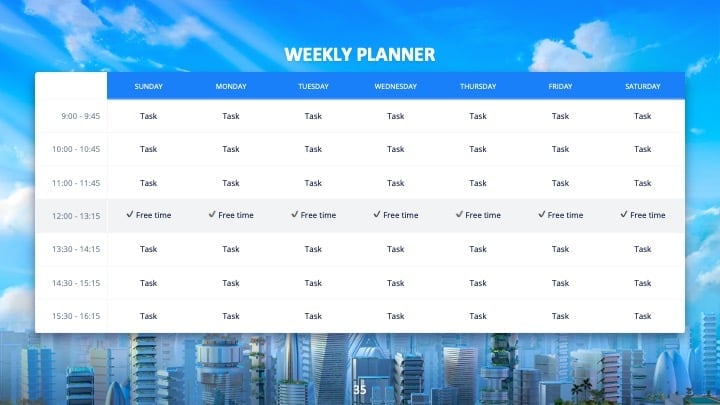 WEEKLY PLANNER

| | SUNDAY | MONDAY | TUESDAY | WEDNESDAY | THURSDAY | FRIDAY | SATURDAY |
|---|---|---|---|---|---|---|---|
| 9:00 - 9:45 | Task | Task | Task | Task | Task | Task | Task |
| 10:00 - 10:45 | Task | Task | Task | Task | Task | Task | Task |
| 11:00 - 11:45 | Task | Task | Task | Task | Task | Task | Task |
| 12:00 - 13:15 | ✓ Free time | ✓ Free time | ✓ Free time | ✓ Free time | ✓ Free time | ✓ Free time | ✓ Free time |
| 13:30 - 14:15 | Task | Task | Task | Task | Task | Task | Task |
| 14:30 - 15:15 | Task | Task | Task | Task | Task | Task | Task |
| 15:30 - 16:15 | Task | Task | Task | Task | Task | Task | Task |

35